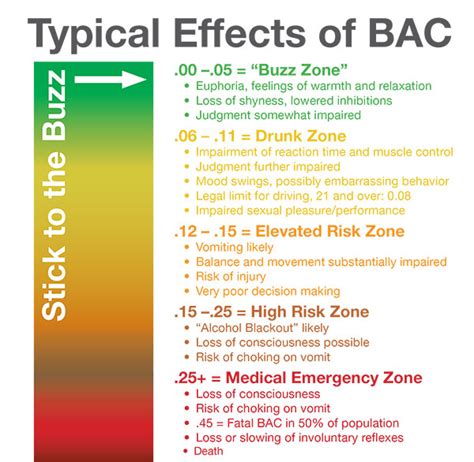 Typical Effects of BAC

Stick to the Buzz

.00 –.05 = "Buzz Zone"
• Euphoria, feelings of warmth and relaxation
• Loss of shyness, lowered inhibitions
• Judgment somewhat impaired

.06 – .11 = Drunk Zone
• Impairment of reaction time and muscle control
• Judgment further impaired
• Mood swings, possibly embarrassing behavior
• Legal limit for driving, 21 and over: 0.08
• Impaired sexual pleasure/performance

.12 – .15 = Elevated Risk Zone
• Vomiting likely
• Balance and movement substantially impaired
• Risk of injury
• Very poor decision making

.15 –.25 = High Risk Zone
• "Alcohol Blackout" likely
• Loss of consciousness possible
• Risk of choking on vomit

.25+ = Medical Emergency Zone
• Loss of consciousness
• Risk of choking on vomit
• .45 = Fatal BAC in 50% of population
• Loss or slowing of involuntary reflexes
• Death